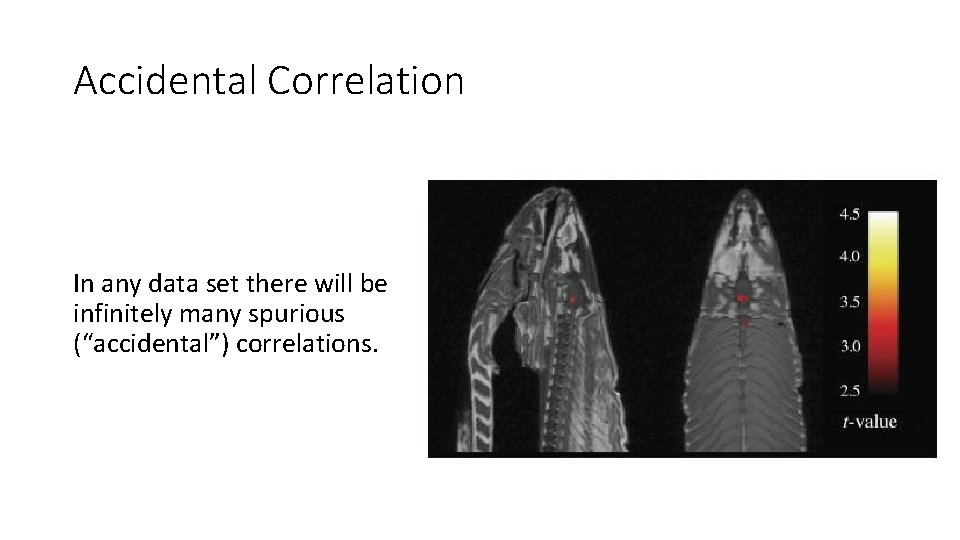 Accidental Correlation

In any data set there will be infinitely many spurious (“accidental”) correlations.

4.5
4.0
3.5
3.0
2.5
$t$-value